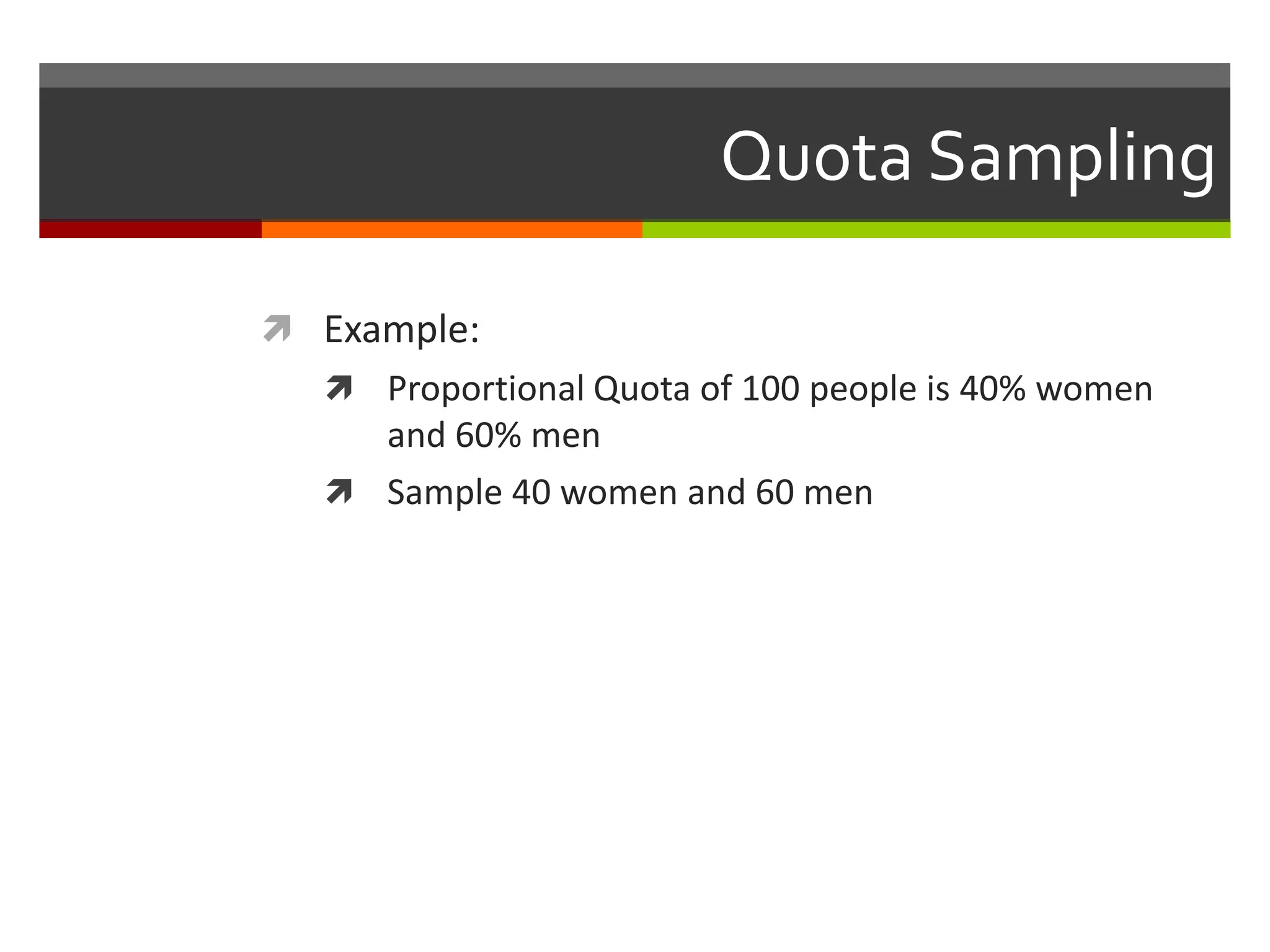 Quota Sampling

Example:

Proportional Quota of 100 people is 40% women and 60% men

Sample 40 women and 60 men